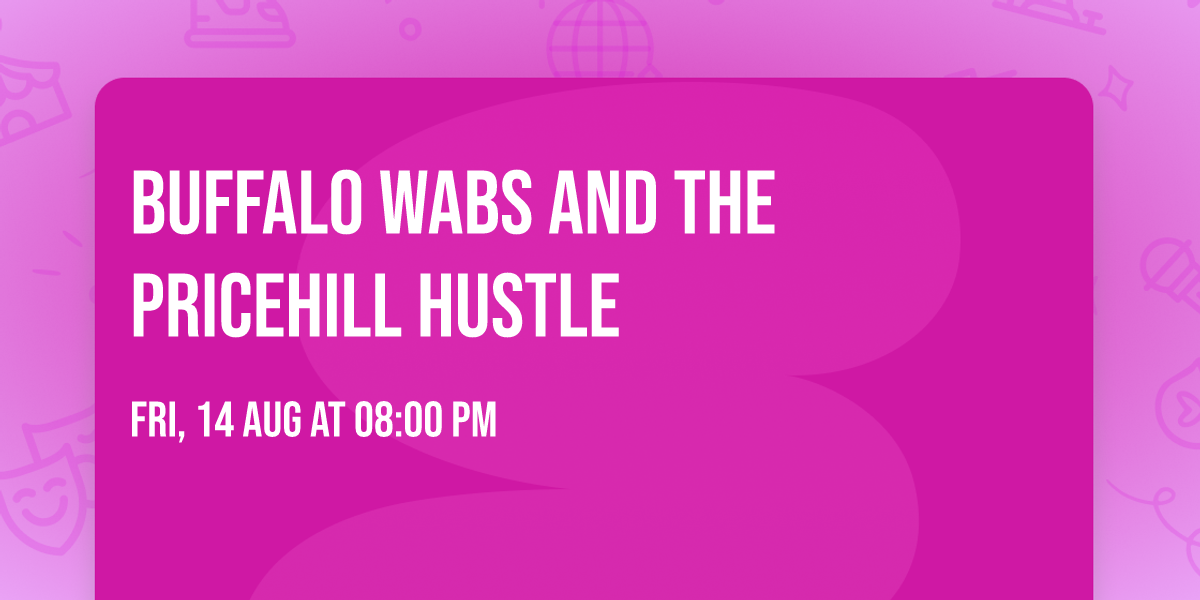 BUFFALO WABS AND THE PRICEHILL HUSTLE

FRI, 14 AUG AT 08:00 PM